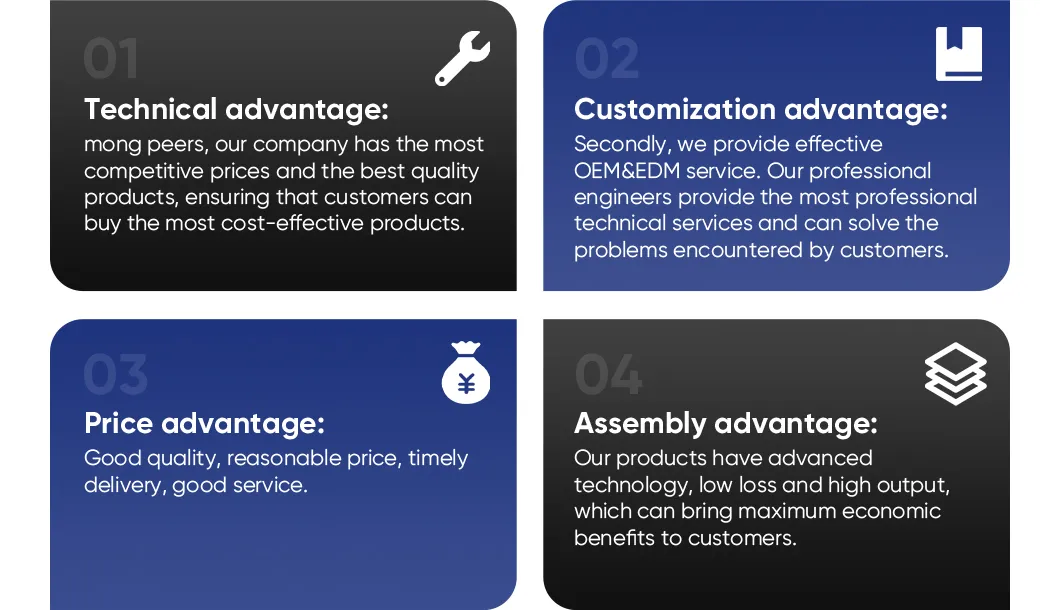 01

Technical advantage:

mong peers, our company has the most competitive prices and the best quality products, ensuring that customers can buy the most cost-effective products.

02

Customization advantage:

Secondly, we provide effective OEM&EDM service. Our professional engineers provide the most professional technical services and can solve the problems encountered by customers.

03

¥

Price advantage:

Good quality, reasonable price, timely delivery, good service.

04

Assembly advantage:

Our products have advanced technology, low loss and high output, which can bring maximum economic benefits to customers.